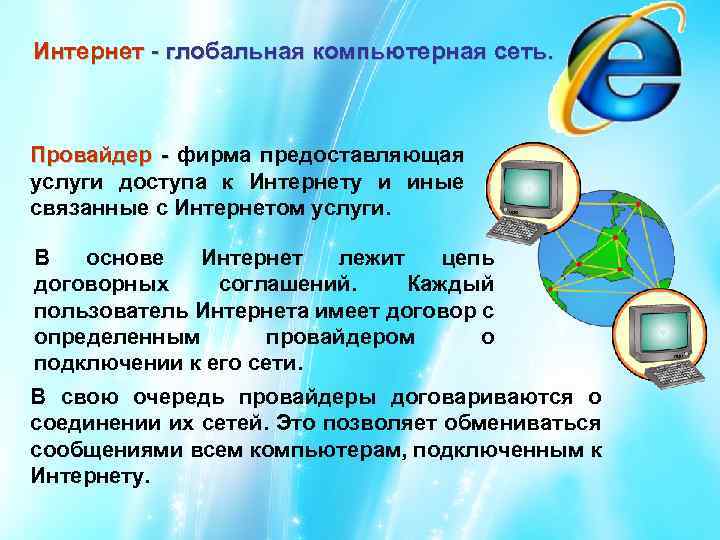 Интернет - глобальная компьютерная сеть.

Провайдер - фирма предоставляющая услуги доступа к Интернету и иные связанные с Интернетом услуги.

В основе Интернет лежит цепь договорных соглашений. Каждый пользователь Интернета имеет договор с определенным провайдером о подключении к его сети.

В свою очередь провайдеры договариваются о соединении их сетей. Это позволяет обмениваться сообщениями всем компьютерам, подключенным к Интернету.